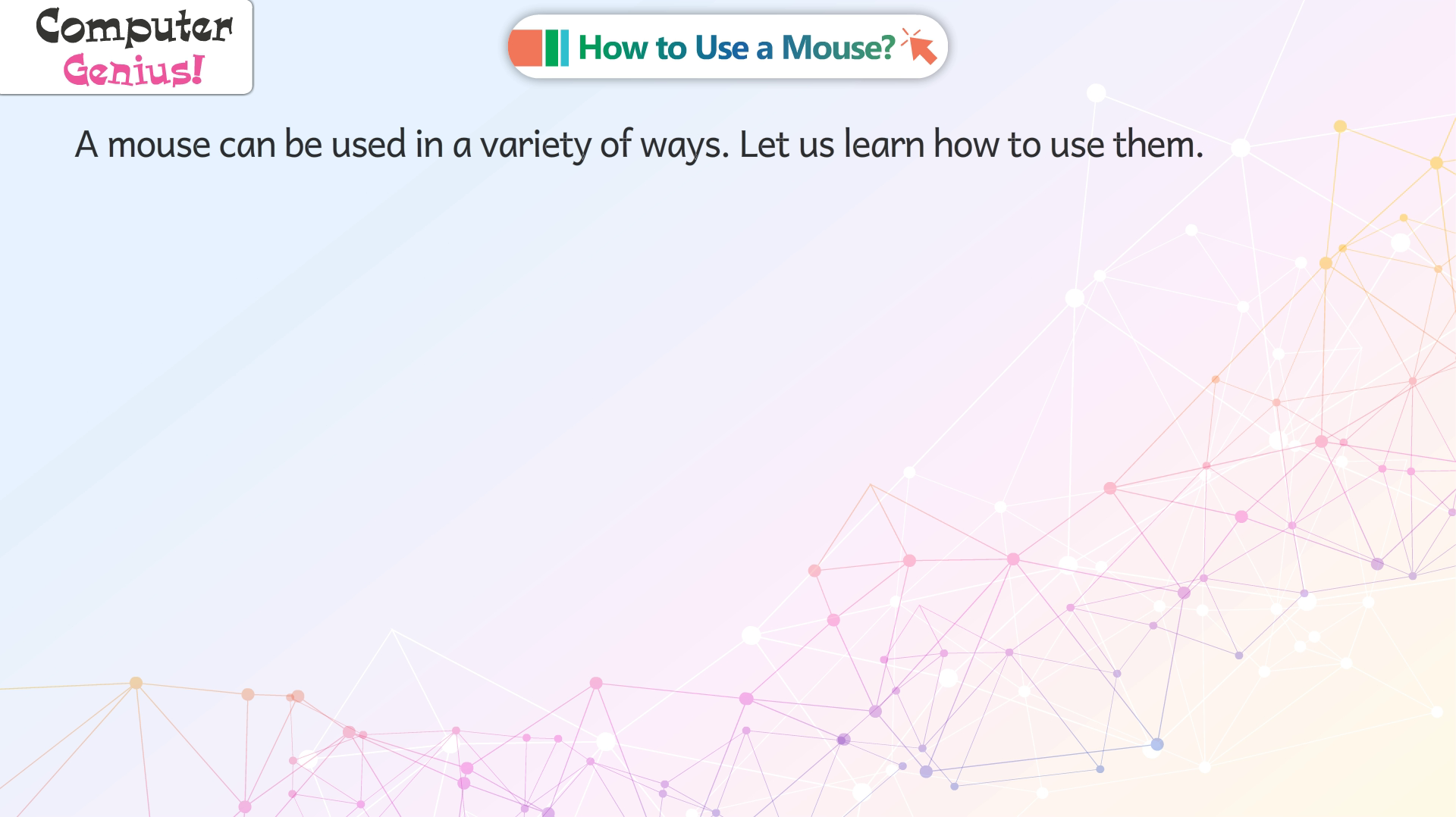 Computer
Genius!

How to Use a Mouse?

A mouse can be used in a variety of ways. Let us learn how to use them.